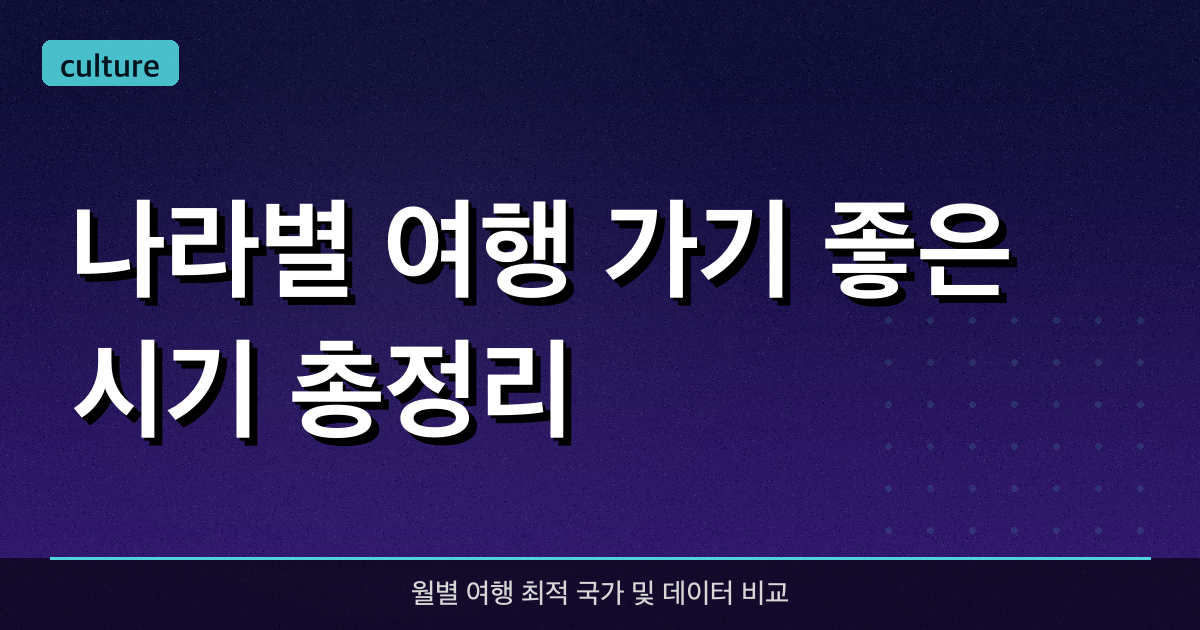 culture

나라별 여행 가기 좋은 시기 총정리

월별 여행 최적 국가 및 데이터 비교